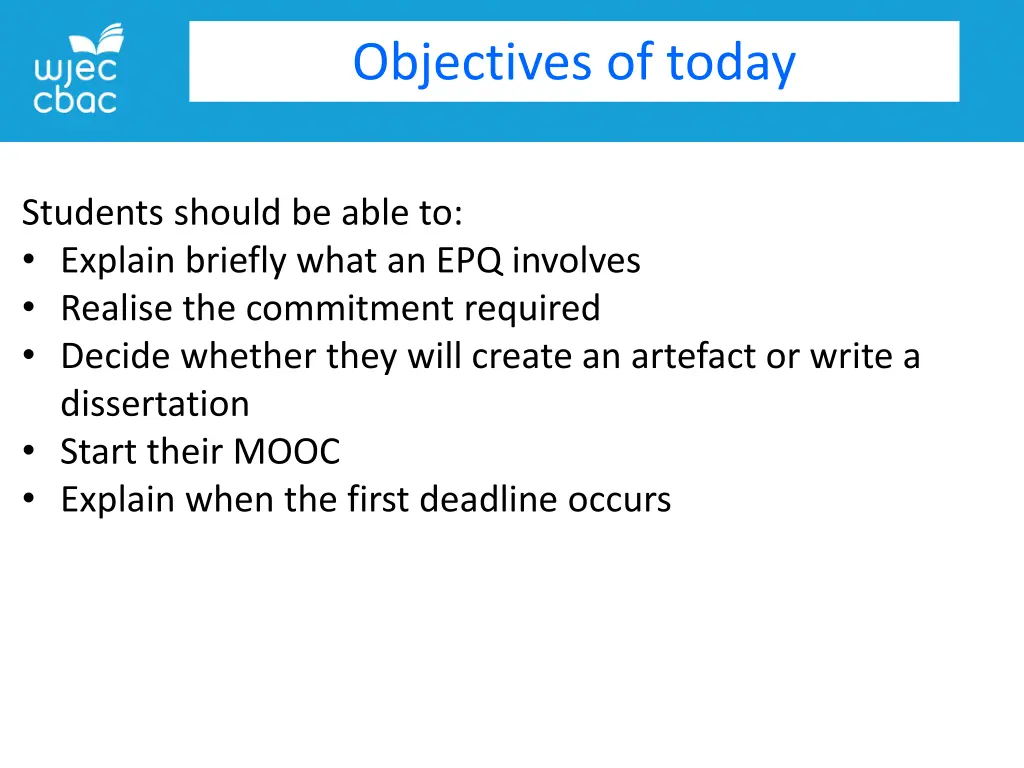 wjec
cbac

Objectives of today

Students should be able to:
• Explain briefly what an EPQ involves
• Realise the commitment required
• Decide whether they will create an artefact or write a dissertation
• Start their MOOC
• Explain when the first deadline occurs